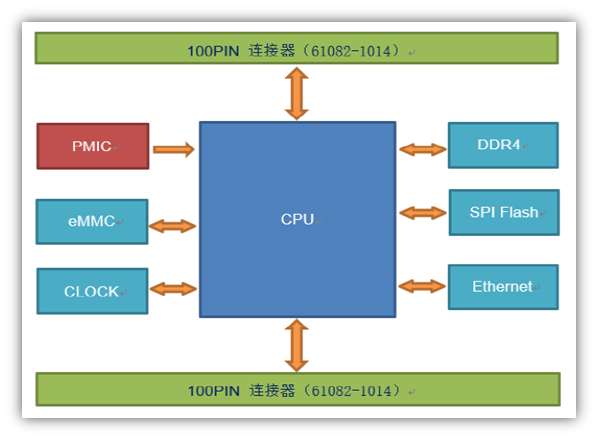 100PIN 连接器（61082-1014）

PMIC

eMMC

CLOCK

CPU

DDR4

SPI Flash

Ethernet

100PIN 连接器（61082-1014）